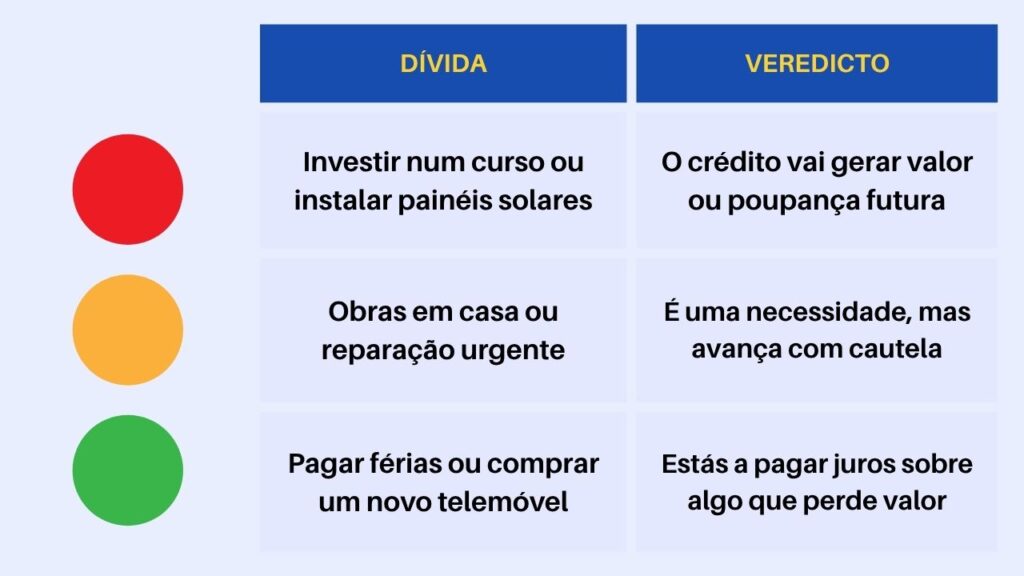 | DÍVIDA | VEREDICTO |
|---|---|
| Investir num curso ou instalar painéis solares | O crédito vai gerar valor ou poupança futura |
| Obras em casa ou reparação urgente | É uma necessidade, mas avança com cautela |
| Pagar férias ou comprar um novo telemóvel | Estás a pagar juros sobre algo que perde valor |